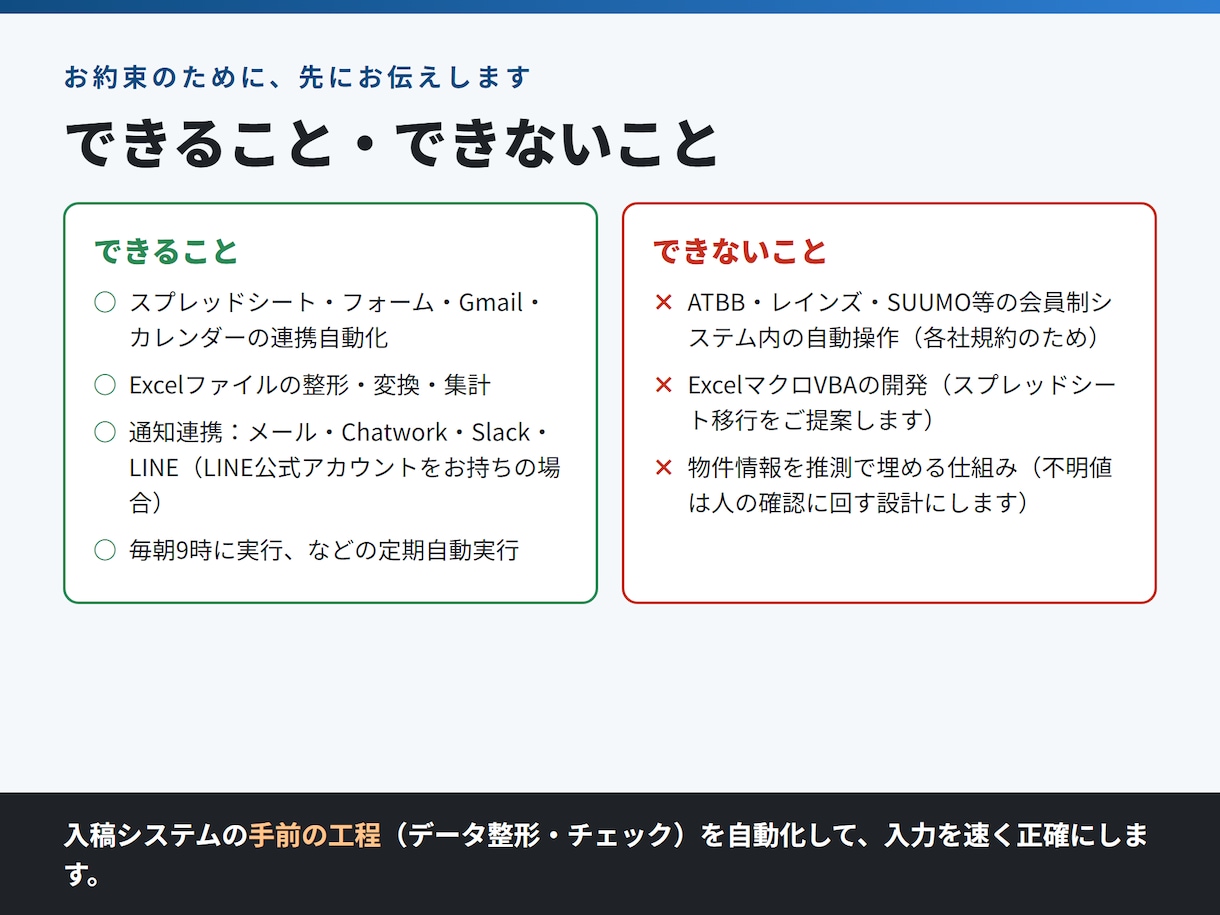 お約束のために、先にお伝えします

できること・できないこと

できること

○ スプレッドシート・フォーム・Gmail・カレンダーの連携自動化

○ Excelファイルの整形・変換・集計

○ 通知連携：メール・Chatwork・Slack・LINE（LINE公式アカウントをお持ちの場合）

○ 毎朝9時に実行、などの定期自動実行

できないこと

✕ ATBB・レインズ・SUUMO等の会員制システム内の自動操作（各社規約のため）

✕ ExcelマクロVBAの開発（スプレッドシート移行をご提案します）

✕ 物件情報を推測で埋める仕組み（不明値は人の確認に回す設計にします）

入稿システムの手前の工程（データ整形・チェック）を自動化して、入力を速く正確にします。